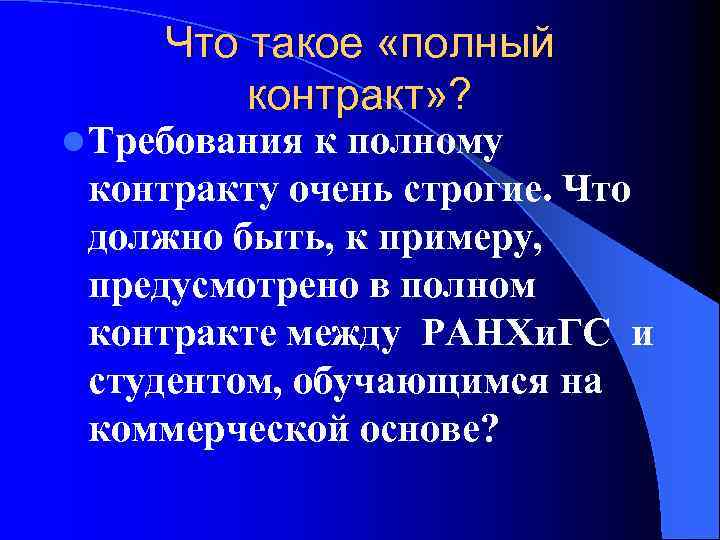 Что такое «полный контракт»?

Требования к полному контракту очень строгие. Что должно быть, к примеру, предусмотрено в полном контракте между РАНХиГС и студентом, обучающимся на коммерческой основе?